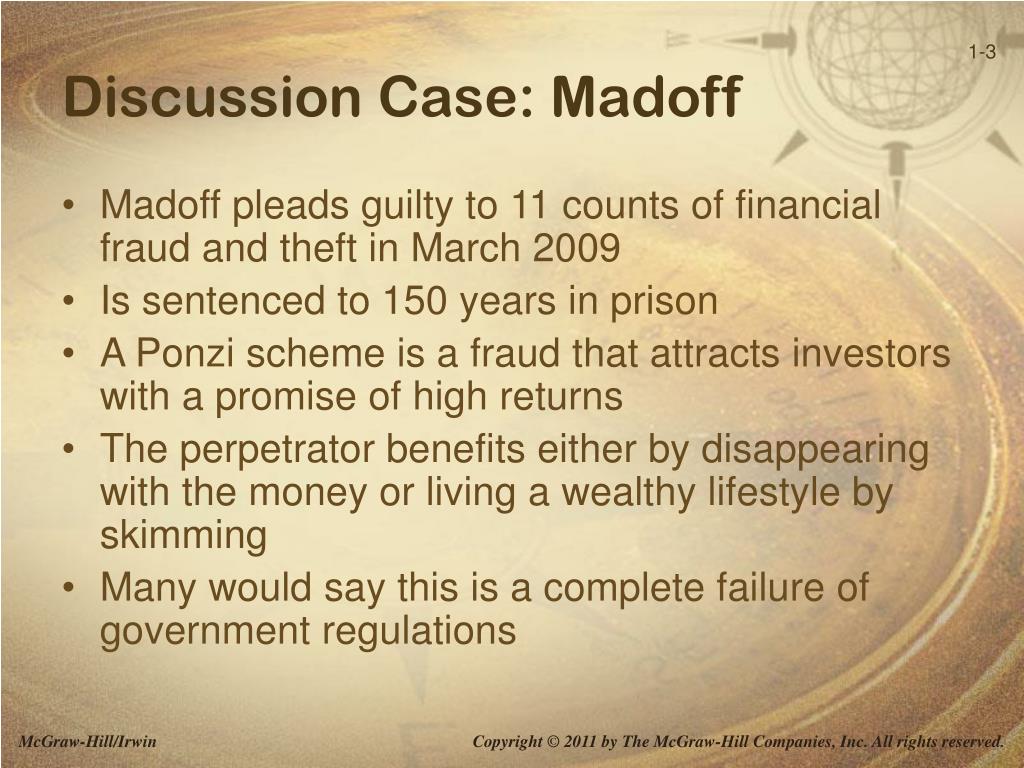 1-3

Discussion Case: Madoff

• Madoff pleads guilty to 11 counts of financial fraud and theft in March 2009
• Is sentenced to 150 years in prison
• A Ponzi scheme is a fraud that attracts investors with a promise of high returns
• The perpetrator benefits either by disappearing with the money or living a wealthy lifestyle by skimming
• Many would say this is a complete failure of government regulations

McGraw-Hill/Irwin

Copyright © 2011 by The McGraw-Hill Companies, Inc. All rights reserved.